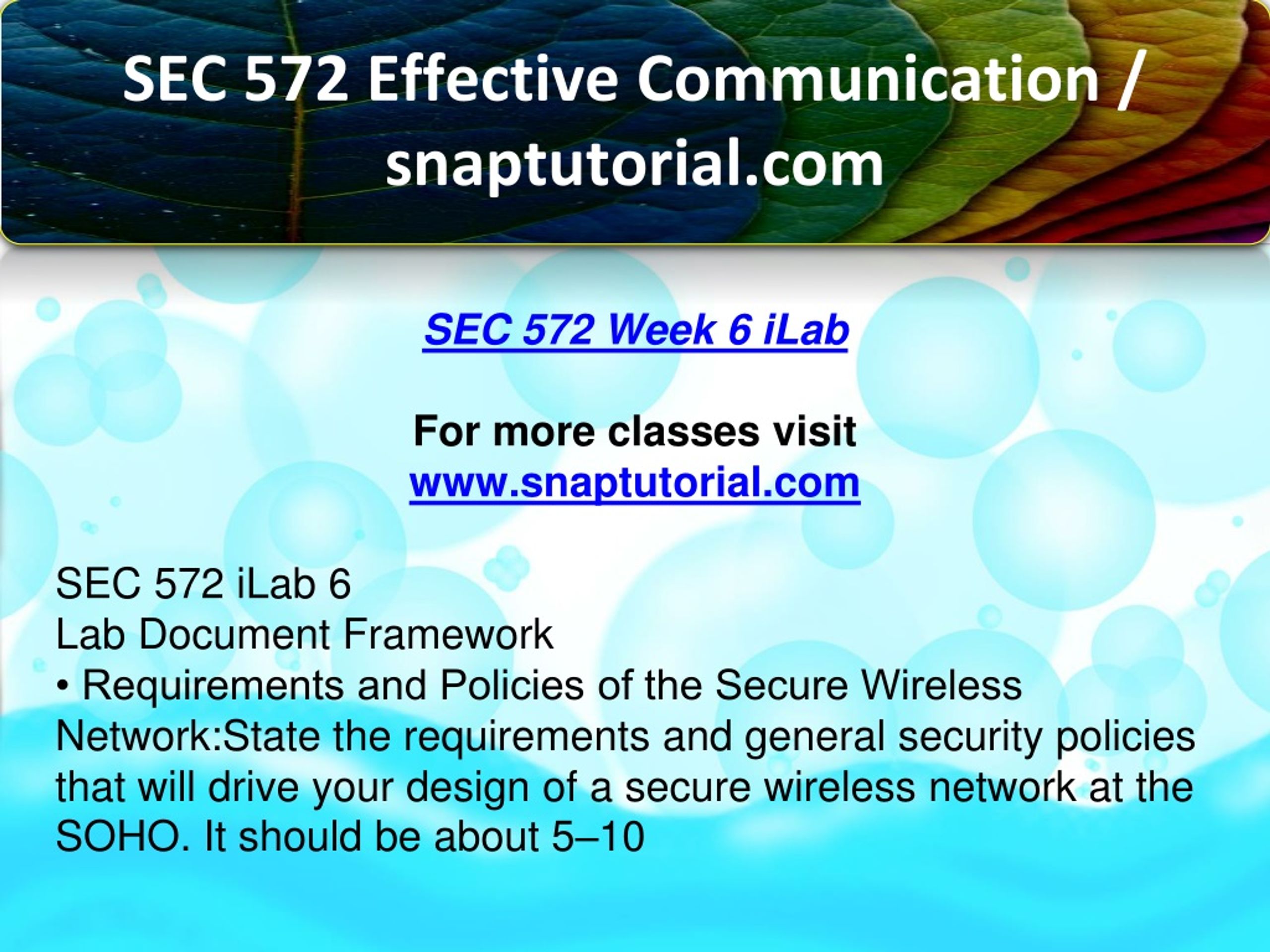 SEC 572 Effective Communication / snaptutorial.com

SEC 572 Week 6 iLab

For more classes visit
www.snaptutorial.com

SEC 572 iLab 6
Lab Document Framework
• Requirements and Policies of the Secure Wireless Network:State the requirements and general security policies that will drive your design of a secure wireless network at the SOHO. It should be about 5–10